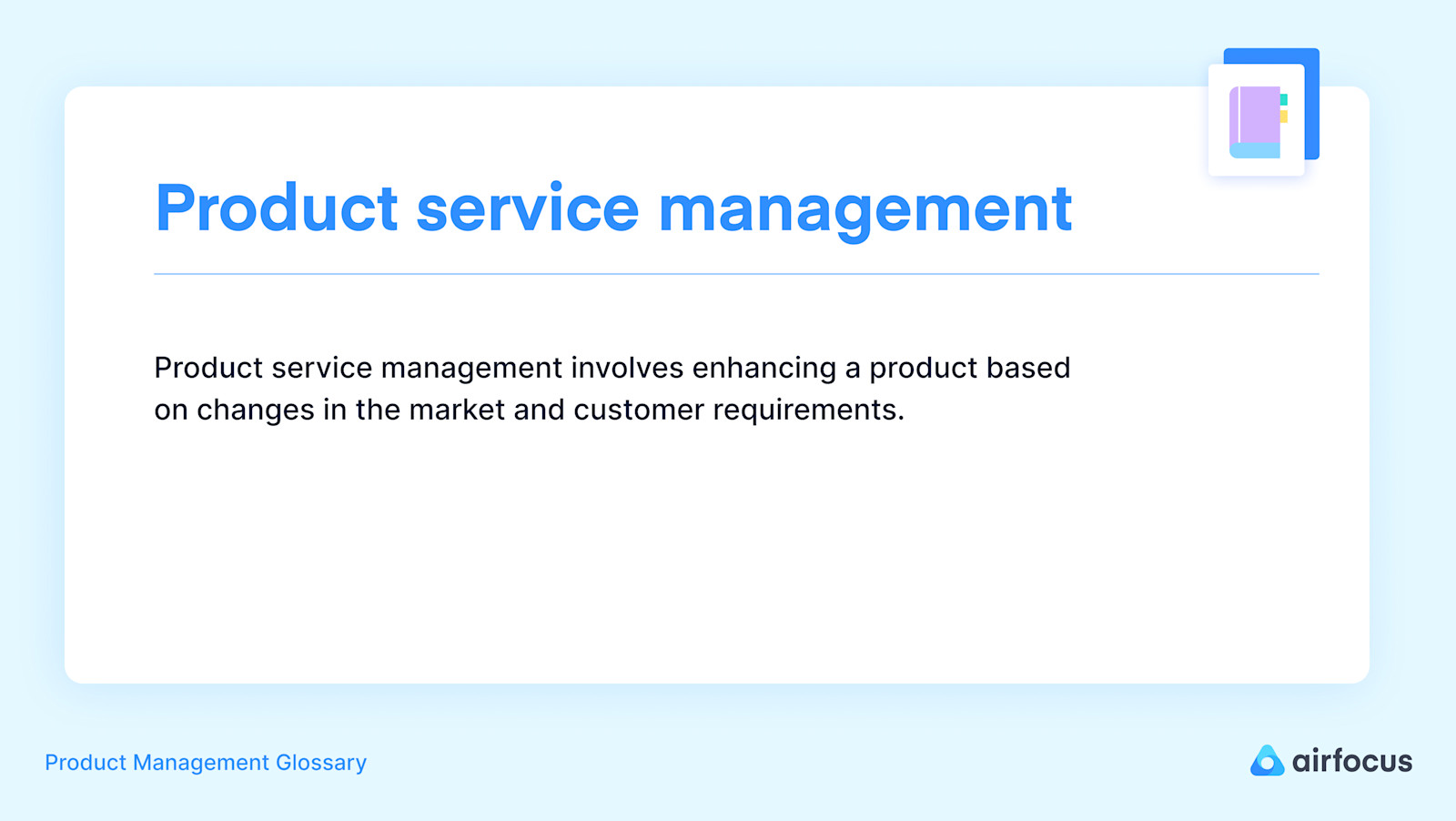 Product service management

Product service management involves enhancing a product based on changes in the market and customer requirements.

Product Management Glossary

airfocus